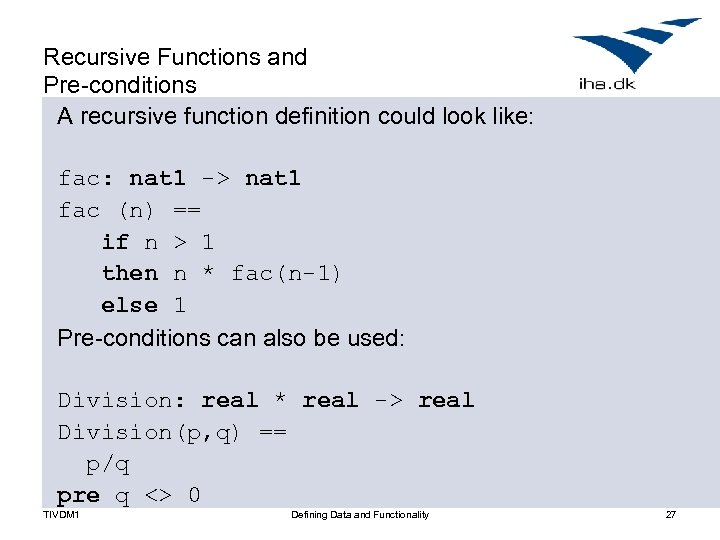 Recursive Functions and Pre-conditions

iha.dk

A recursive function definition could look like:

fac: nat1 -> nat1
fac (n) ==
if n > 1
then n * fac(n-1)
else 1

Pre-conditions can also be used:

Division: real * real -> real
Division(p,q) ==
p/q
pre q <> 0

TIVDM1

Defining Data and Functionality

27